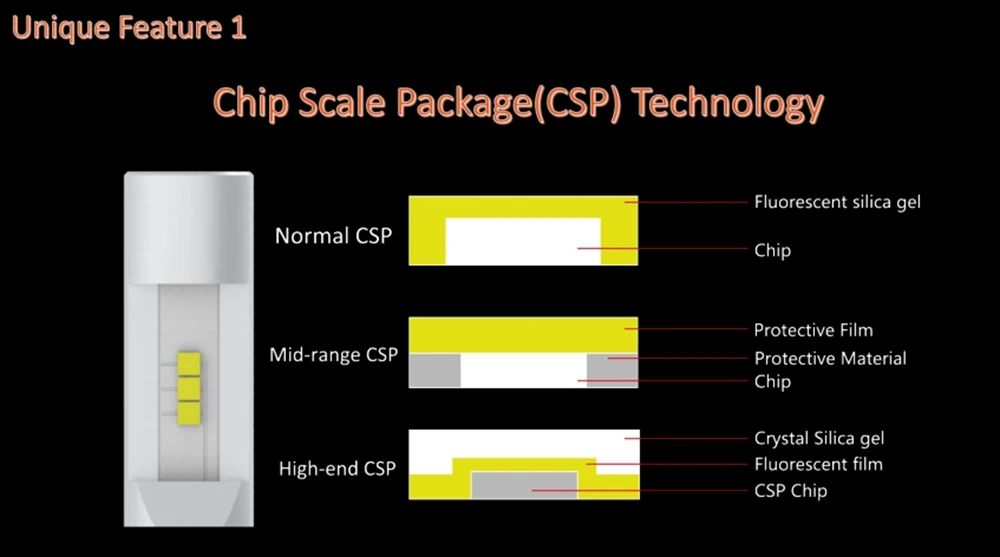 Unique Feature 1

Chip Scale Package(CSP) Technology

Normal CSP

Fluorescent silica gel

Chip

Mid-range CSP

Protective Film

Protective Material

Chip

High-end CSP

Crystal Silica gel

Fluorescent film

CSP Chip